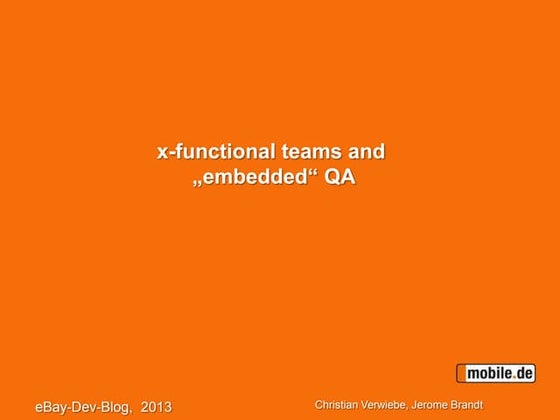 x-functional teams and „embedded“ QA

mobile.de

eBay-Dev-Blog, 2013

Christian Verwiebe, Jerome Brandt